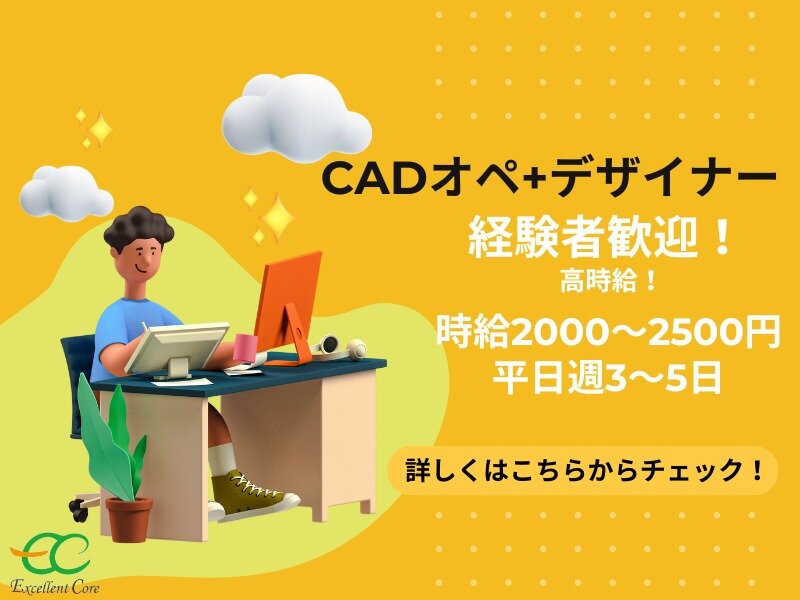 CADオペ+デザイナー
経験者歓迎！
高時給！
時給2000～2500円
平日週3～5日

詳しくはこちらからチェック！

EC
Excellent Core